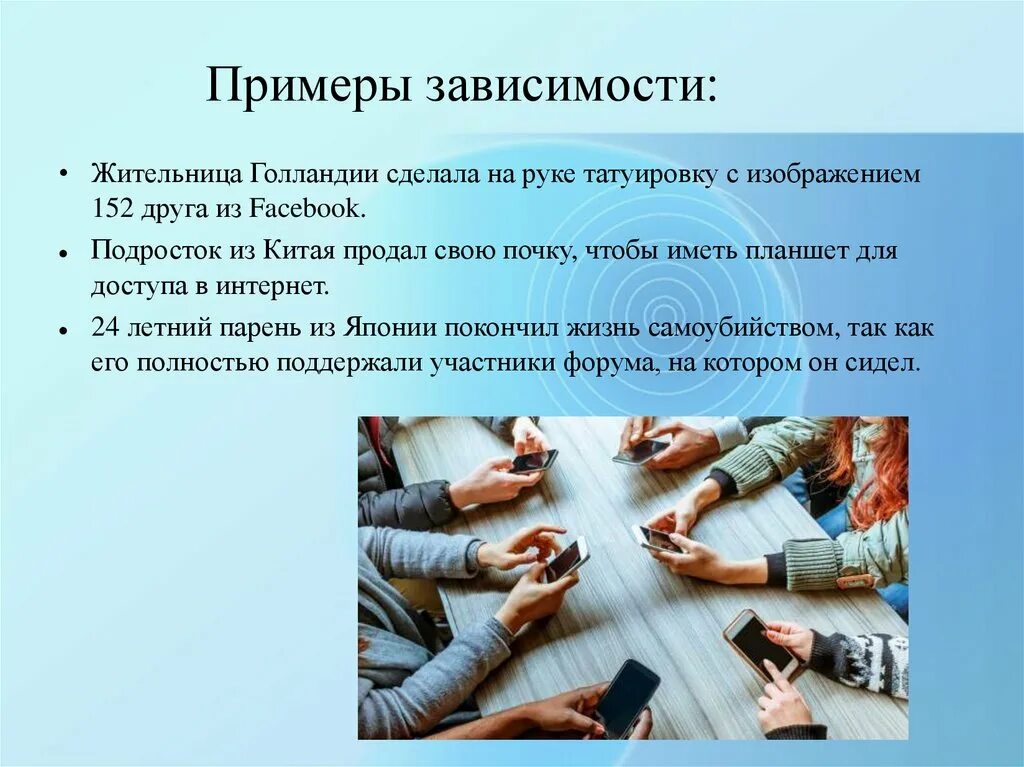 Примеры зависимости:

• Жительница Голландии сделала на руке татуировку с изображением 152 друга из Facebook.

• Подросток из Китая продал свою почку, чтобы иметь планшет для доступа в интернет.

• 24 летний парень из Японии покончил жизнь самоубийством, так как его полностью поддержали участники форума, на котором он сидел.